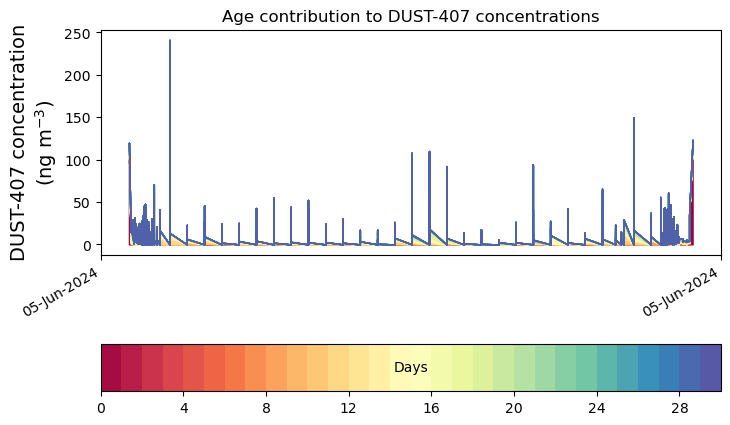 Age contribution to DUST-407 concentrations

DUST-407 concentration
(ng m$^{-3}$)

250
200
150
100
50
0

05-Jun-2024
05-Jun-2024

Days

0
4
8
12
16
20
24
28